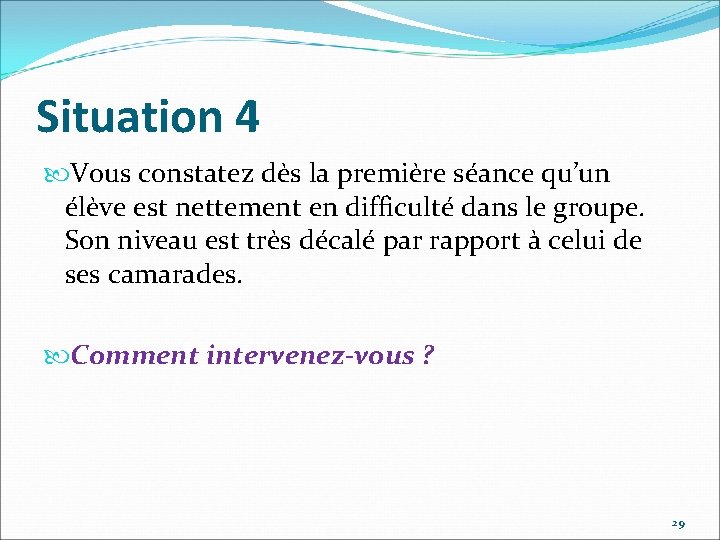 Situation 4

Vous constatez dès la première séance qu’un élève est nettement en difficulté dans le groupe. Son niveau est très décalé par rapport à celui de ses camarades.

Comment intervenez-vous ?

29